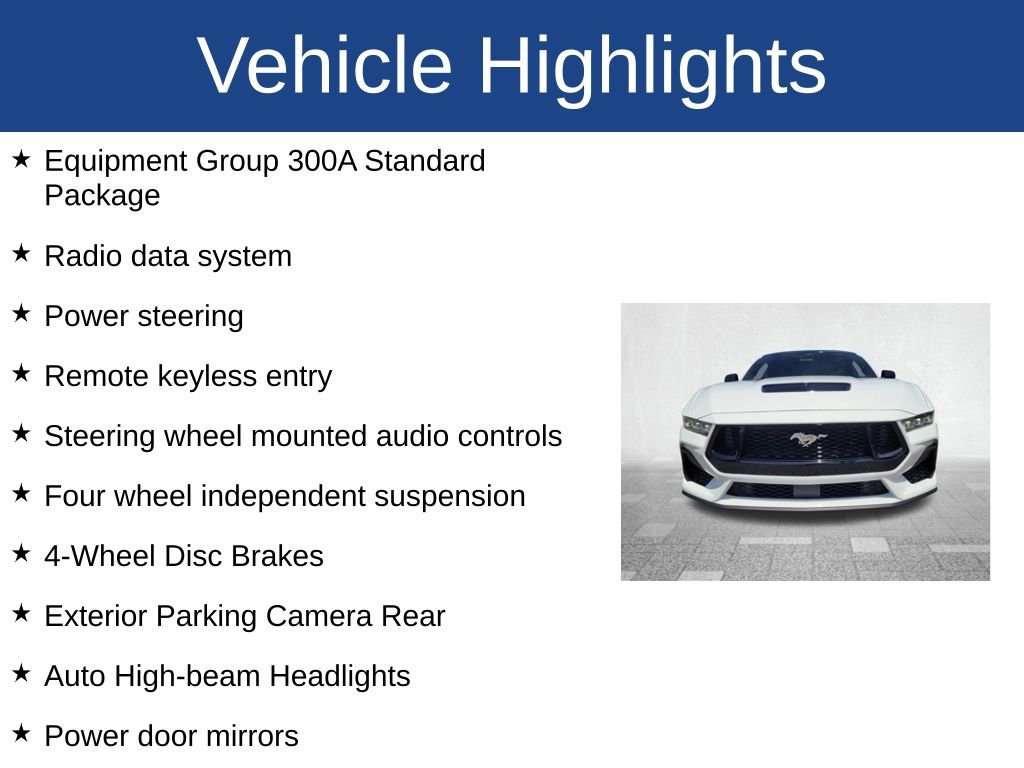 Vehicle Highlights

★ Equipment Group 300A Standard Package

★ Radio data system

★ Power steering

★ Remote keyless entry

★ Steering wheel mounted audio controls

★ Four wheel independent suspension

★ 4-Wheel Disc Brakes

★ Exterior Parking Camera Rear

★ Auto High-beam Headlights

★ Power door mirrors